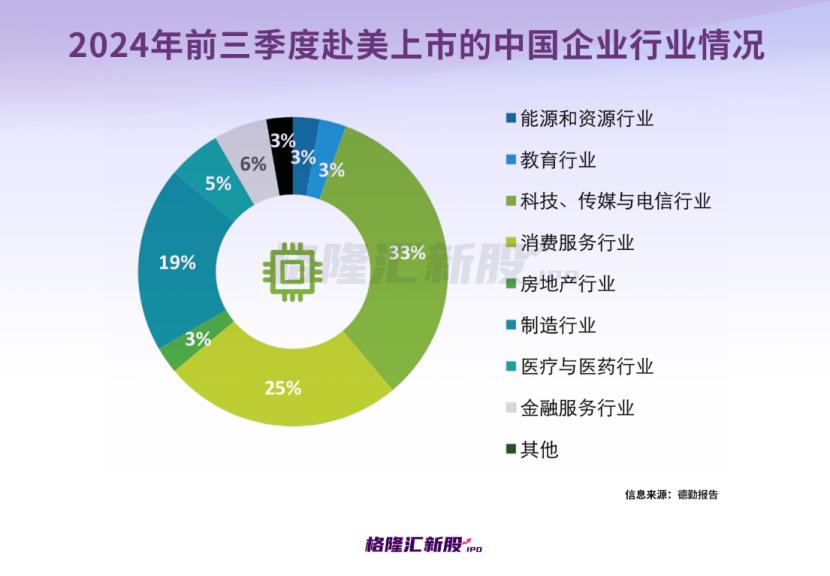 2024年前三季度赴美上市的中国企业行业情况

3%
3%
3%
33%
25%
3%
19%
5%
6%

格隆汇新股 IPO

能源和资源行业
教育行业
科技、传媒与电信行业
消费服务行业
房地产行业
制造行业
医疗与医药行业
金融服务行业
其他

信息来源：德勤报告

格隆汇新股 IPO